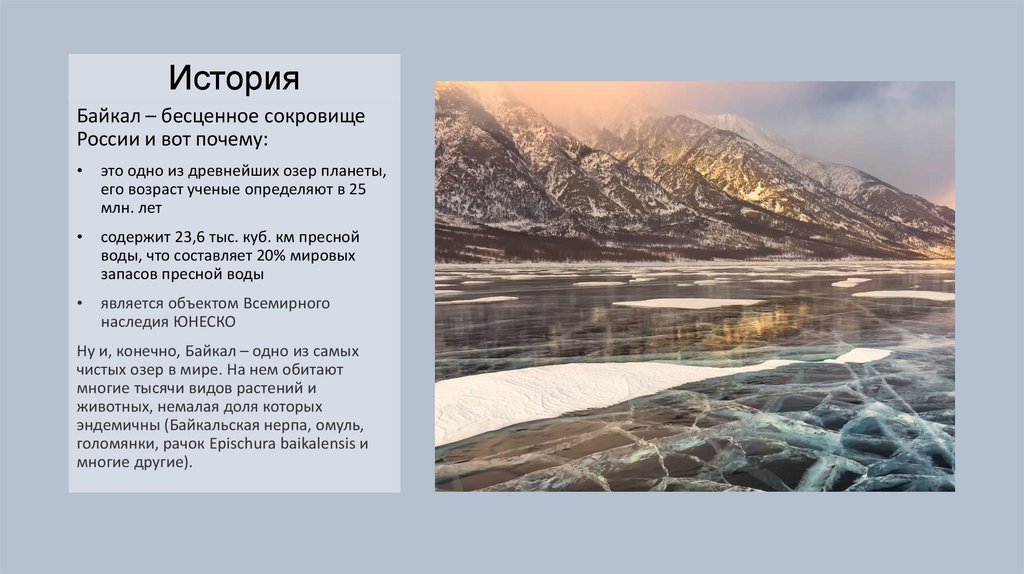 История

Байкал – бесценное сокровище России и вот почему:

• это одно из древнейших озер планеты, его возраст ученые определяют в 25 млн. лет

• содержит 23,6 тыс. куб. км пресной воды, что составляет 20% мировых запасов пресной воды

• является объектом Всемирного наследия ЮНЕСКО

Ну и, конечно, Байкал – одно из самых чистых озер в мире. На нем обитают многие тысячи видов растений и животных, немалая доля которых эндемичны (Байкальская нерпа, омуль, голомянки, рачок Epischura baikalensis и многие другие).